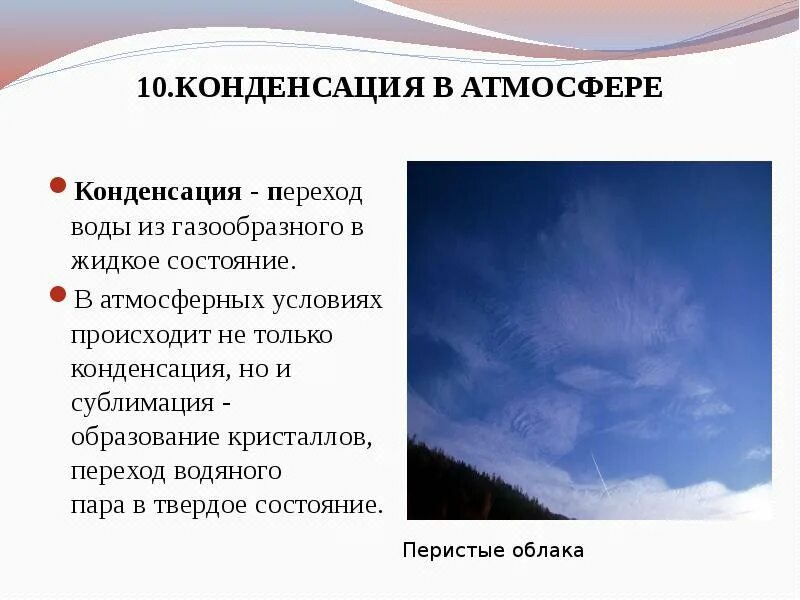 10.КОНДЕНСАЦИЯ В АТМОСФЕРЕ

Конденсация - переход воды из газообразного в жидкое состояние.

В атмосферных условиях происходит не только конденсация, но и сублимация - образование кристаллов, переход водяного пара в твердое состояние.

Перистые облака